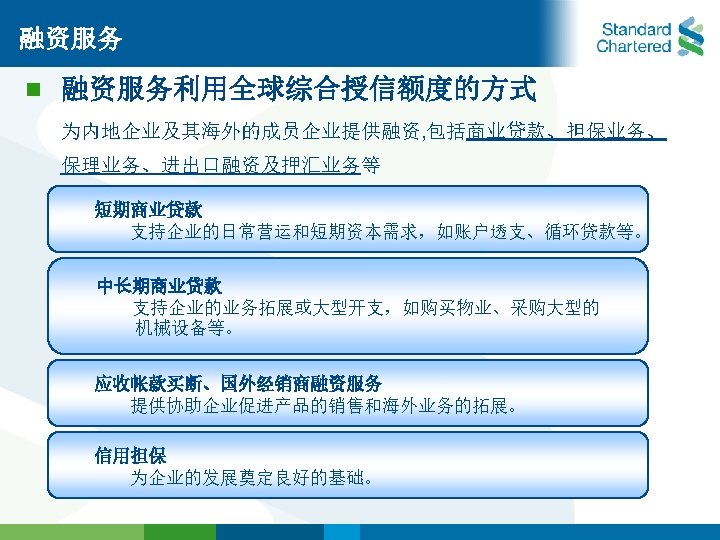 融资服务

Standard Chartered

融资服务利用全球综合授信额度的方式

为内地企业及其海外的成员企业提供融资,包括商业贷款、担保业务、保理业务、进出口融资及押汇业务等

短期商业贷款
支持企业的日常营运和短期资本需求，如账户透支、循环贷款等。

中长期商业贷款
支持企业的业务拓展或大型开支，如购买物业、采购大型的机械设备等。

应收帐款买断、国外经销商融资服务
提供协助企业促进产品的销售和海外业务的拓展。

信用担保
为企业的发展奠定良好的基础。